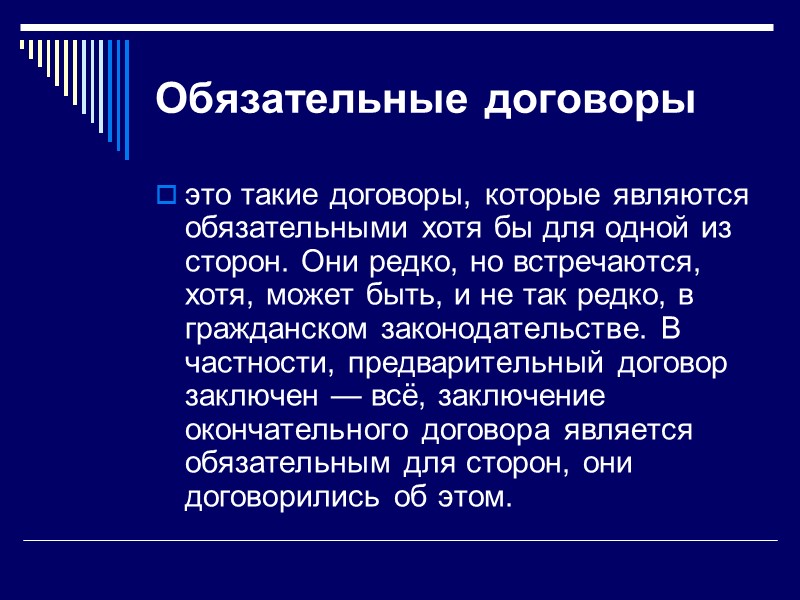 Обязательные договоры

это такие договоры, которые являются обязательными хотя бы для одной из сторон. Они редко, но встречаются, хотя, может быть, и не так редко, в гражданском законодательстве. В частности, предварительный договор заключен — всё, заключение окончательного договора является обязательным для сторон, они договорились об этом.